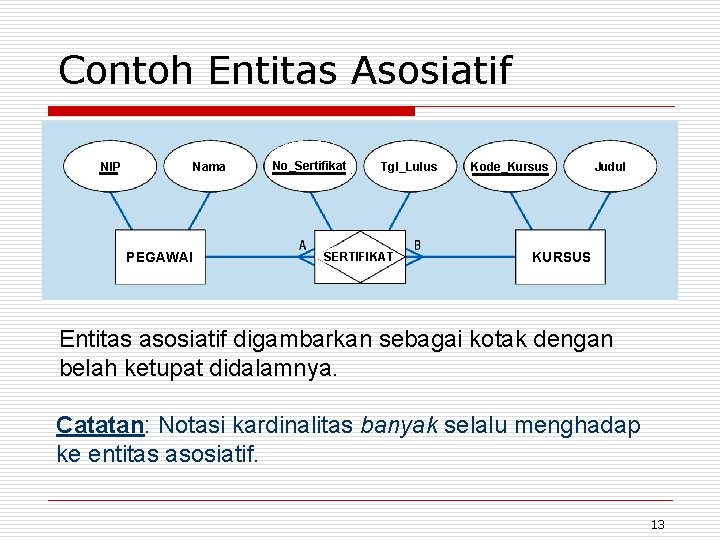 Contoh Entitas Asosiatif

NIP
Nama
No_Sertifikat
Tgl_Lulus
Kode_Kursus
Judul

PEGAWAI
A
SERTIFIKAT
B
KURSUS

Entitas asosiatif digambarkan sebagai kotak dengan belah ketupat didalamnya.

Catatan: Notasi kardinalitas banyak selalu menghadap ke entitas asosiatif.

13